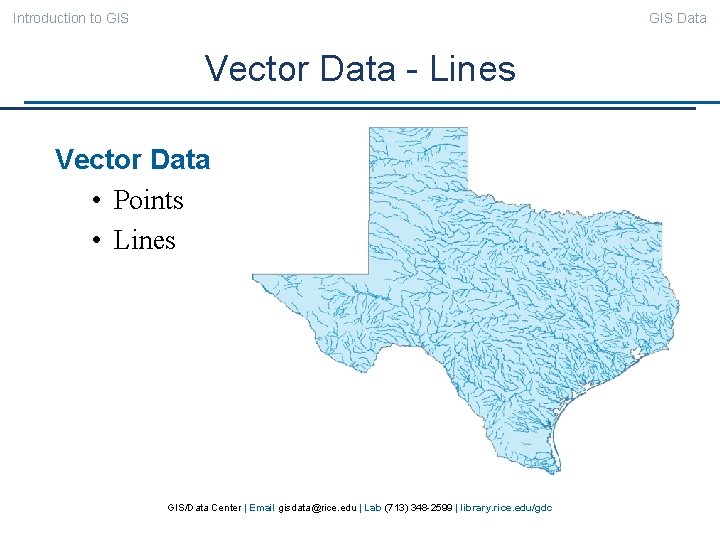 Introduction to GIS

GIS Data

Vector Data - Lines

Vector Data

• Points
• Lines

GIS/Data Center | Email gisdata@rice.edu | Lab (713) 348-2599 | library.rice.edu/gdc